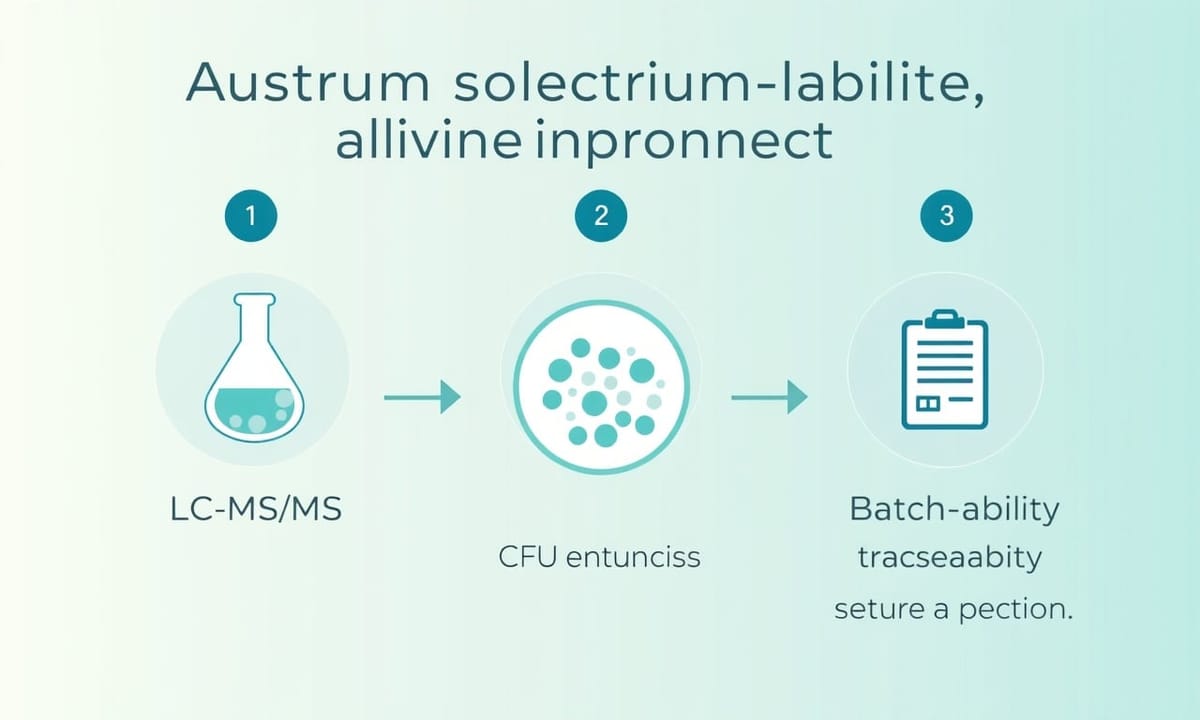 Austrum solectrium-labilite, allivine inpronnect

1

2

3

LC-MS/MS

CFU entunciss

Batch-ability tracseaabity seture a pection.